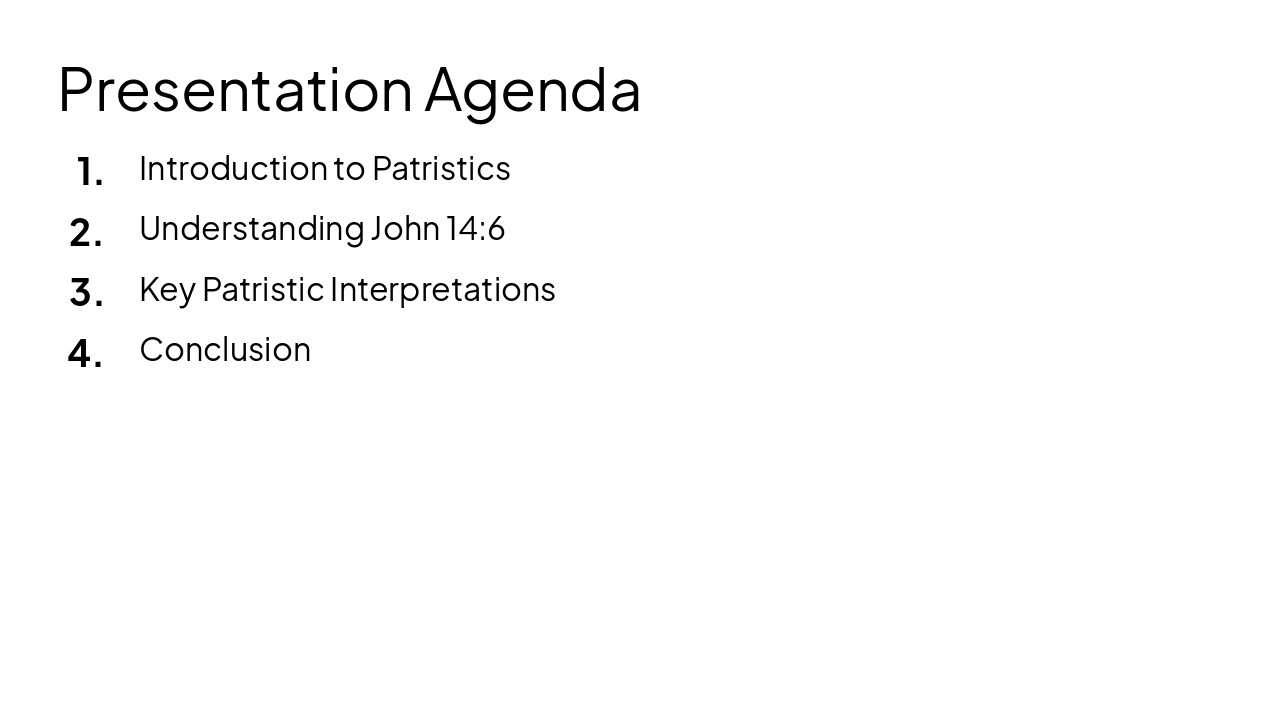 Presentation Agenda

1. Introduction to Patristics
2. Understanding John 14:6
3. Key Patristic Interpretations
4. Conclusion